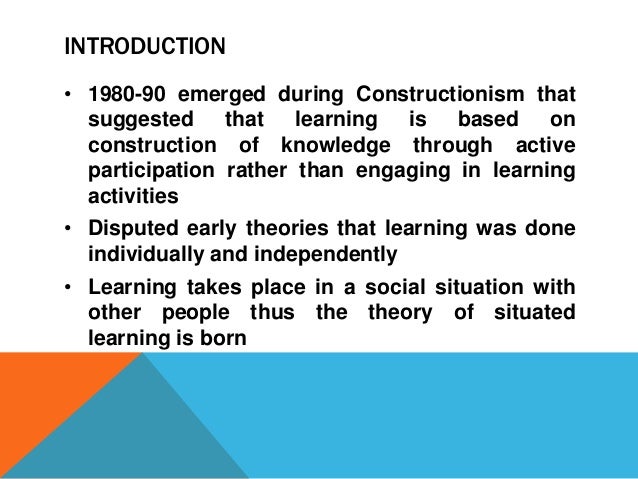 INTRODUCTION

• 1980-90 emerged during Constructionism that suggested that learning is based on construction of knowledge through active participation rather than engaging in learning activities

• Disputed early theories that learning was done individually and independently

• Learning takes place in a social situation with other people thus the theory of situated learning is born